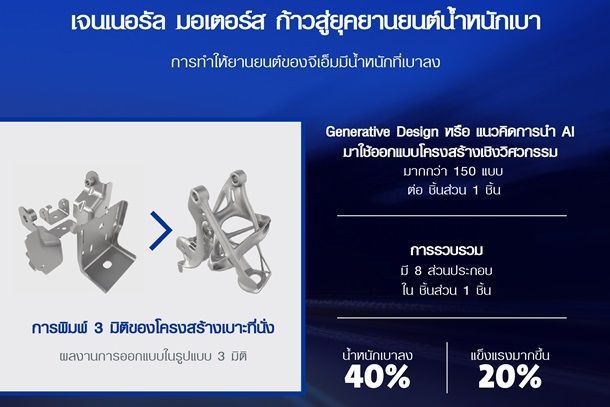 เจนเนอรัล มอเตอร์ส ก้าวสู่ยุคยานยนต์น้ำหนักเบา

การทำให้ยานยนต์ของจีเอ็มมีน้ำหนักที่เบาลง

การพิมพ์ 3 มิติของโครงสร้างเบาะที่นั่ง

ผลงานการออกแบบในรูปแบบ 3 มิติ

Generative Design หรือ แนวคิดการนำ AI มาใช้ออกแบบโครงสร้างเชิงวิศวกรรม

มากกว่า 150 แบบ ต่อ ชิ้นส่วน 1 ชิ้น

การรวบรวม

มี 8 ส่วนประกอบ ใน ชิ้นส่วน 1 ชิ้น

น้ำหนักเบาลง

40%

แข็งแรงมากขึ้น

20%